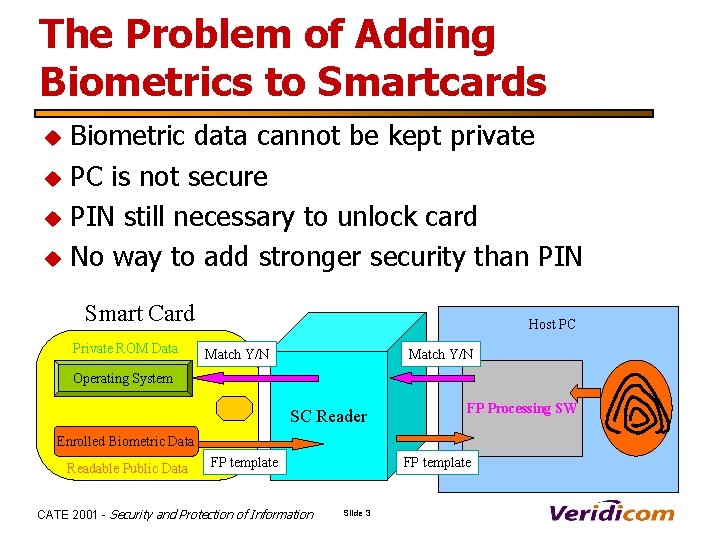 The Problem of Adding Biometrics to Smartcards

• Biometric data cannot be kept private
• PC is not secure
• PIN still necessary to unlock card
• No way to add stronger security than PIN

Smart Card

Private ROM Data

Operating System

Enrolled Biometric Data

Readable Public Data

Match Y/N

FP template

SC Reader

Match Y/N

FP template

Host PC

FP Processing SW

CATE 2001 - Security and Protection of Information

Slide 3

Veridicom